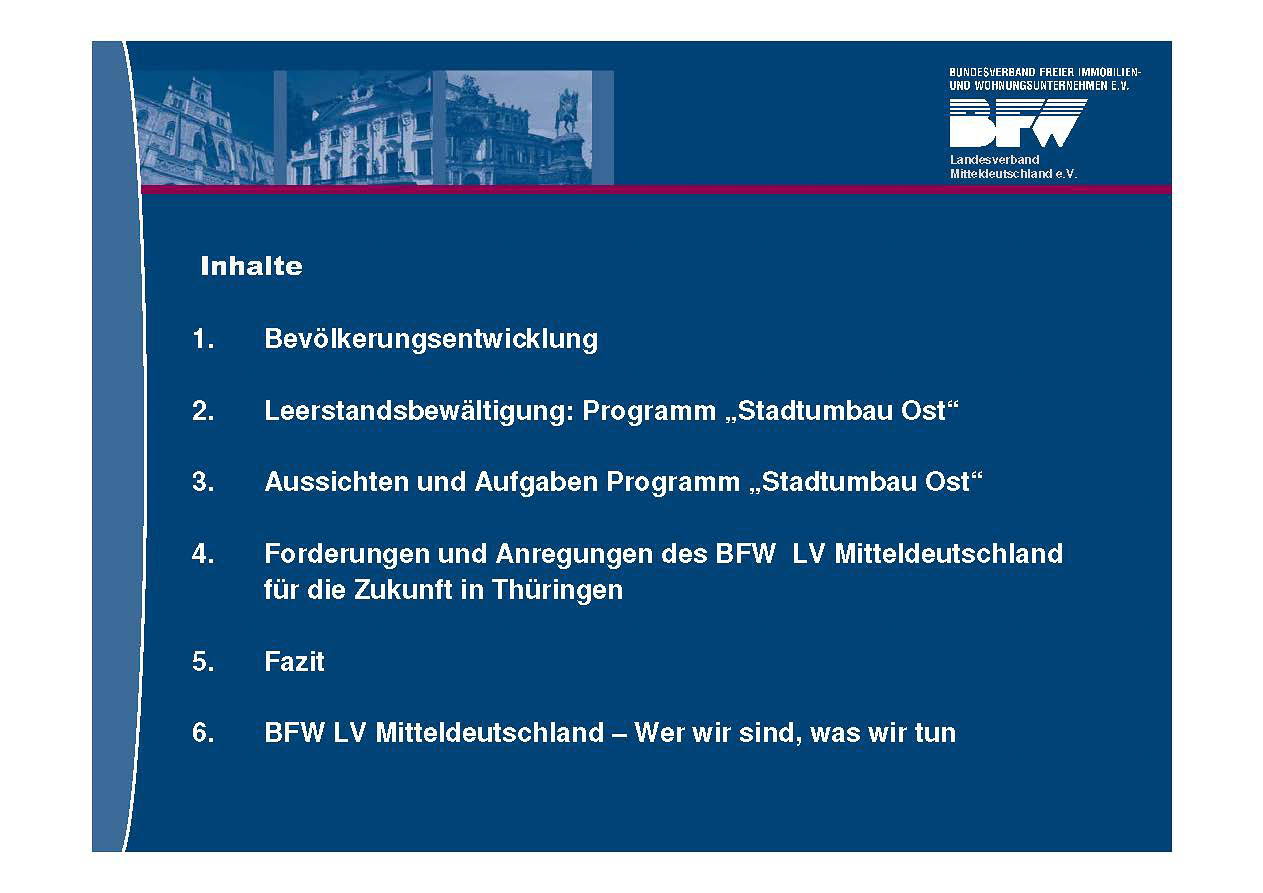 BUNDESVERBAND FREIER IMMOBILIEN- UND WOHNUNGSUNTERNEHMEN E.V.

BFW

Landesverband Mitteldeutschland e.V.

Inhalte

1. Bevölkerungsentwicklung

2. Leerstandsbewältigung: Programm „Stadtumbau Ost“

3. Aussichten und Aufgaben Programm „Stadtumbau Ost“

4. Forderungen und Anregungen des BFW LV Mitteldeutschland für die Zukunft in Thüringen

5. Fazit

6. BFW LV Mitteldeutschland – Wer wir sind, was wir tun